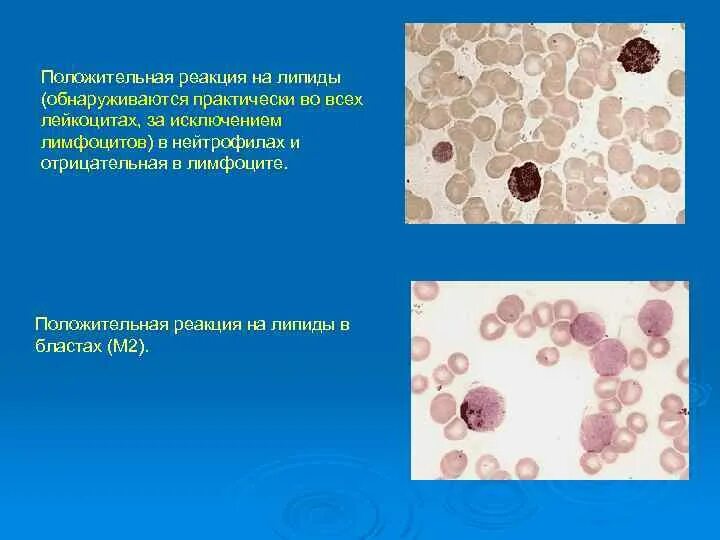 Положительная реакция на липиды (обнаруживаются практически во всех лейкоцитах, за исключением лимфоцитов) в нейтрофилах и отрицательная в лимфоците.

Положительная реакция на липиды в бластах (М2).